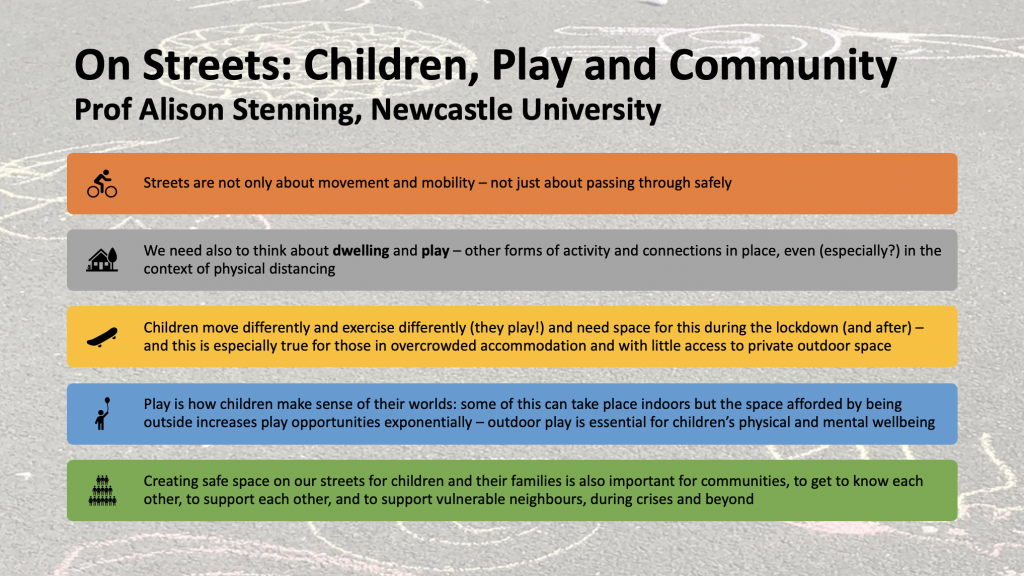 On Streets: Children, Play and Community
Prof Alison Stenning, Newcastle University

Streets are not only about movement and mobility – not just about passing through safely

We need also to think about dwelling and play – other forms of activity and connections in place, even (especially?) in the context of physical distancing

Children move differently and exercise differently (they play!) and need space for this during the lockdown (and after) – and this is especially true for those in overcrowded accommodation and with little access to private outdoor space

Play is how children make sense of their worlds: some of this can take place indoors but the space afforded by being outside increases play opportunities exponentially – outdoor play is essential for children's physical and mental wellbeing

Creating safe space on our streets for children and their families is also important for communities, to get to know each other, to support each other, and to support vulnerable neighbours, during crises and beyond